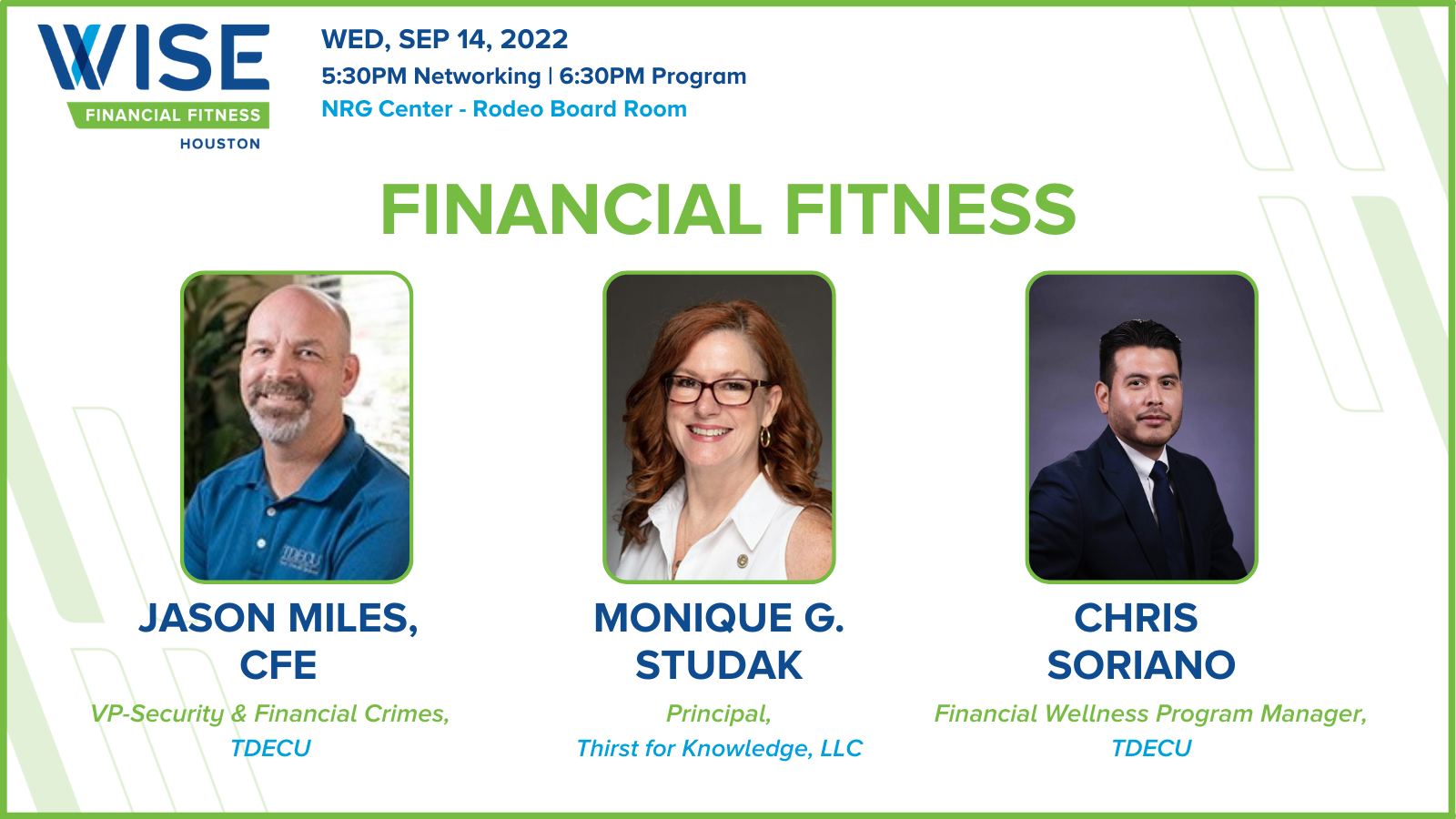 WISE
FINANCIAL FITNESS
HOUSTON

WED, SEP 14, 2022
5:30PM Networking | 6:30PM Program
NRG Center - Rodeo Board Room

FINANCIAL FITNESS

TDECU

JASON MILES, CFE
VP-Security & Financial Crimes, TDECU

MONIQUE G. STUDAK
Principal, Thirst for Knowledge, LLC

CHRIS SORIANO
Financial Wellness Program Manager, TDECU